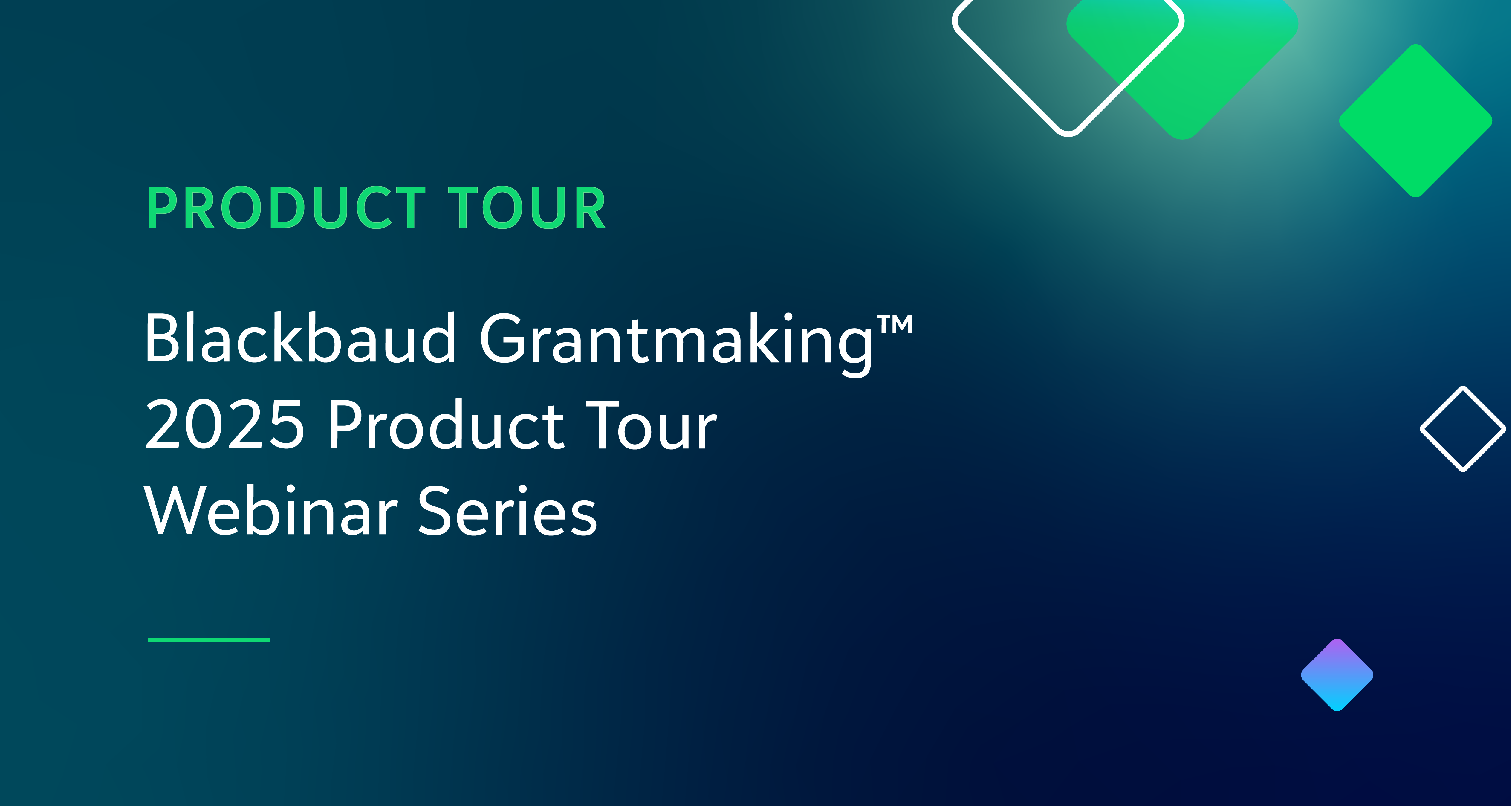 PRODUCT TOUR

Blackbaud Grantmaking™
2025 Product Tour
Webinar Series